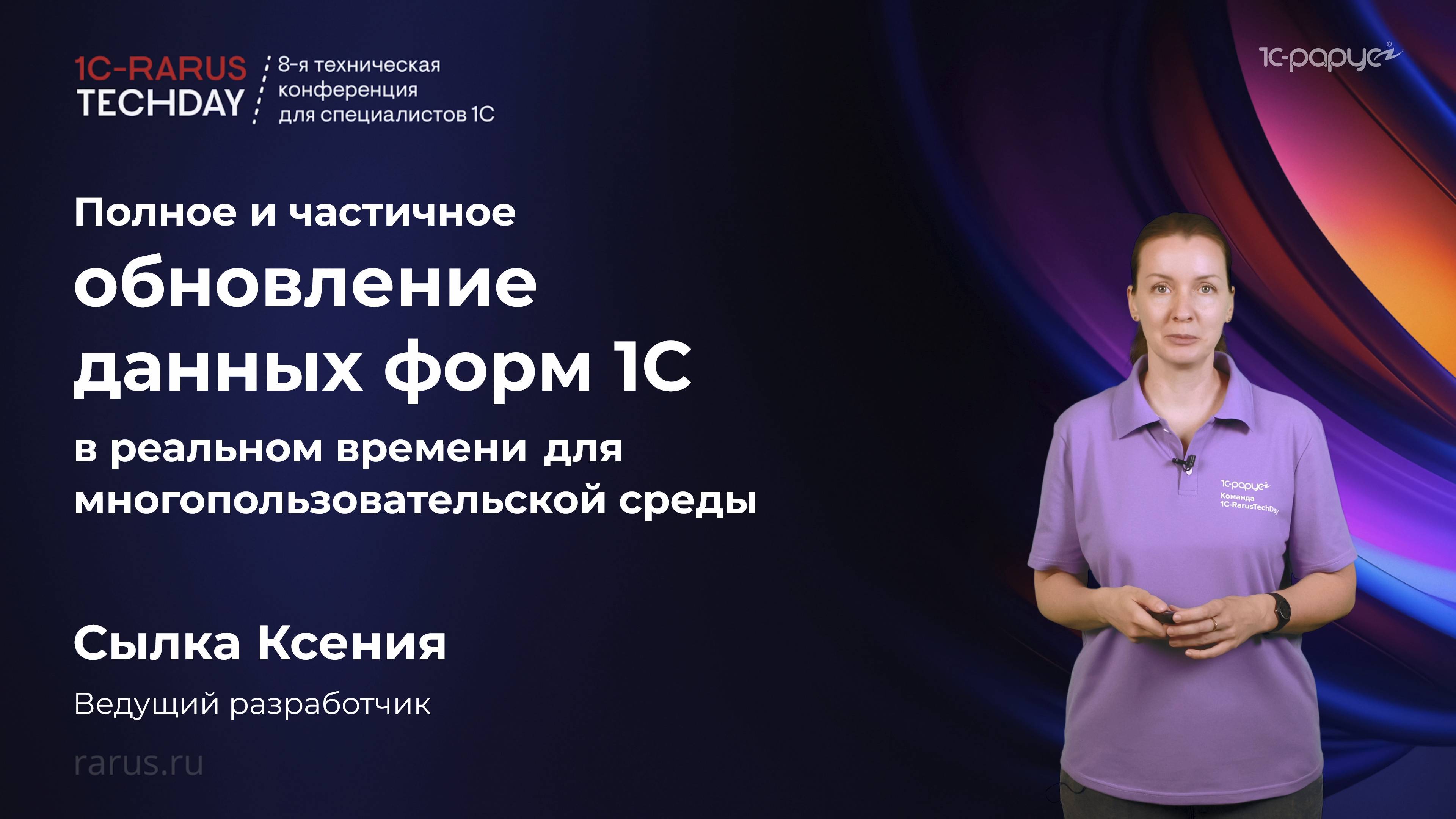 1C-RARUS TECHDAY

8-я техническая конференция для специалистов 1С

1С-рарус

Полное и частичное обновление данных форм 1С в реальном времени для многопользовательской среды

1С-рарус Команда 1C-RarusTechDay

Сылка Ксения

Ведущий разработчик

rarus.ru